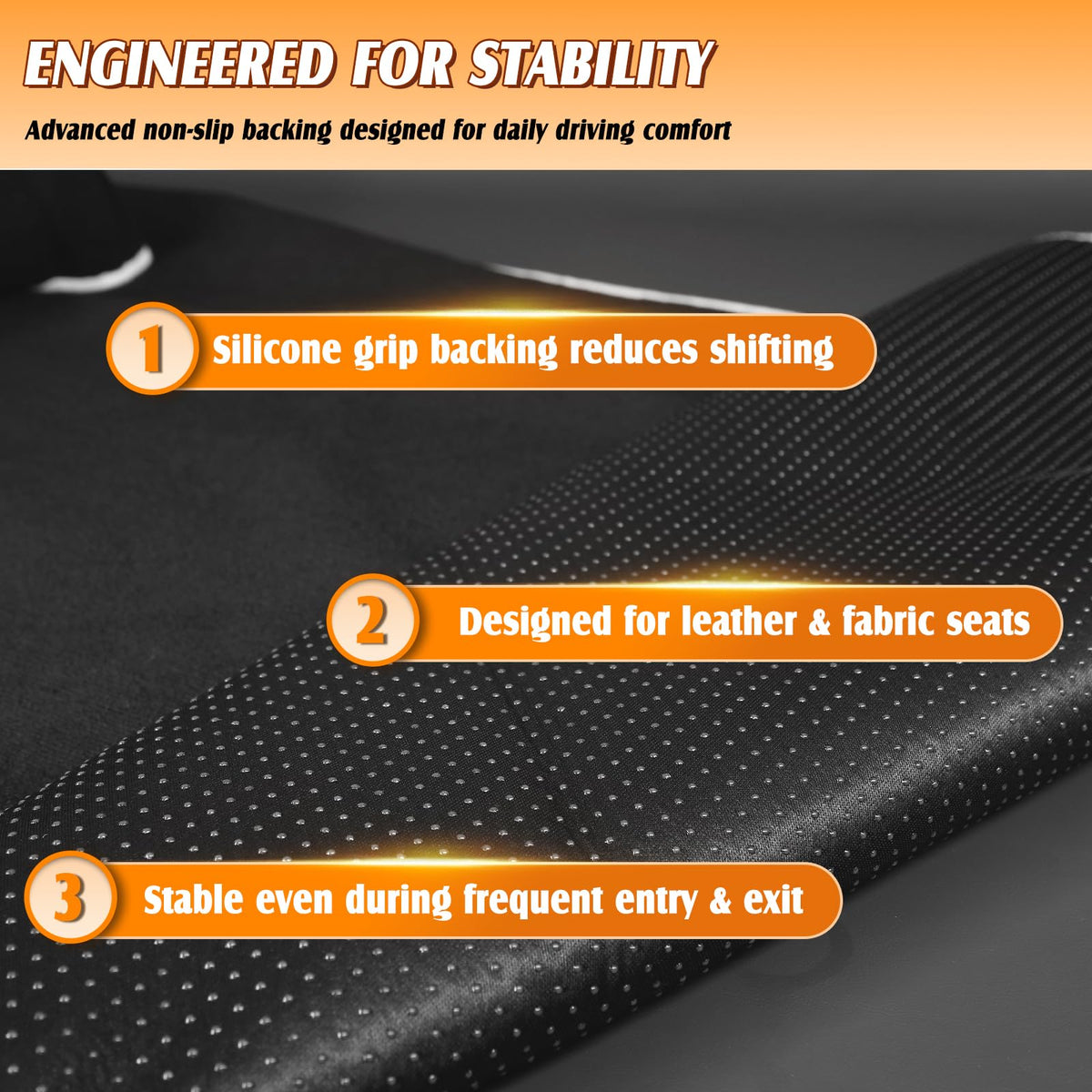 ENGINEERED FOR STABILITY

Advanced non-slip backing designed for daily driving comfort

1 Silicone grip backing reduces shifting

2 Designed for leather & fabric seats

3 Stable even during frequent entry & exit